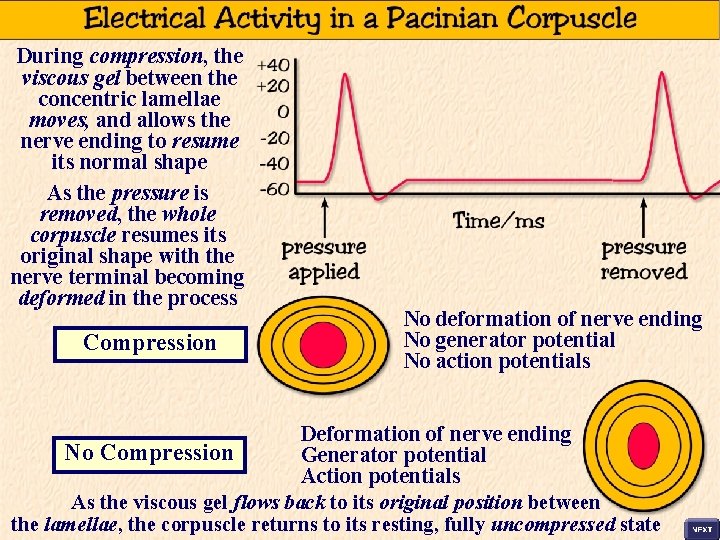 Electrical Activity in a Pacinian Corpuscle

During compression, the viscous gel between the concentric lamellae moves, and allows the nerve ending to resume its normal shape

As the pressure is removed, the whole corpuscle resumes its original shape with the nerve terminal becoming deformed in the process

+40
+20
0
-20
-40
-60

Time/ms

pressure applied

pressure removed

Compression

No deformation of nerve ending
No generator potential
No action potentials

No Compression

Deformation of nerve ending
Generator potential
Action potentials

As the viscous gel flows back to its original position between the lamellae, the corpuscle returns to its resting, fully uncompressed state

NEXT